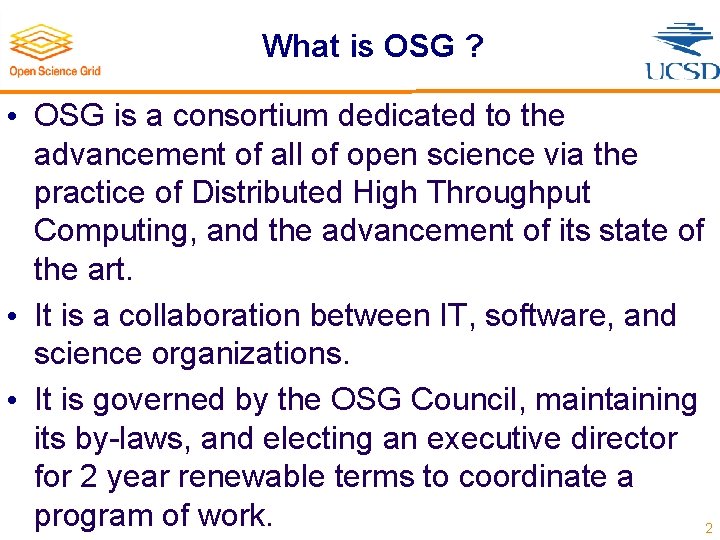 Open Science Grid

What is OSG ?

UCSD

• OSG is a consortium dedicated to the advancement of all of open science via the practice of Distributed High Throughput Computing, and the advancement of its state of the art.

• It is a collaboration between IT, software, and science organizations.

• It is governed by the OSG Council, maintaining its by-laws, and electing an executive director for 2 year renewable terms to coordinate a program of work.

2